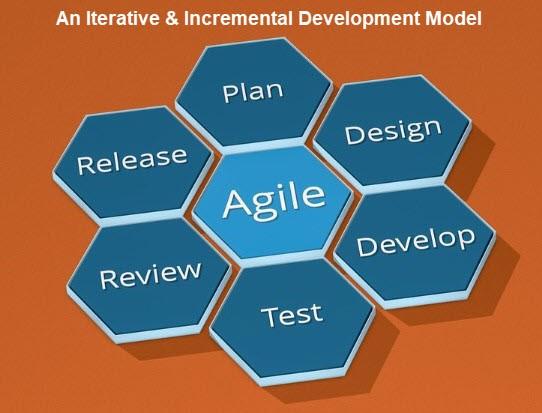 An Iterative & Incremental Development Model

Plan

Design

Release

Agile

Develop

Review

Test